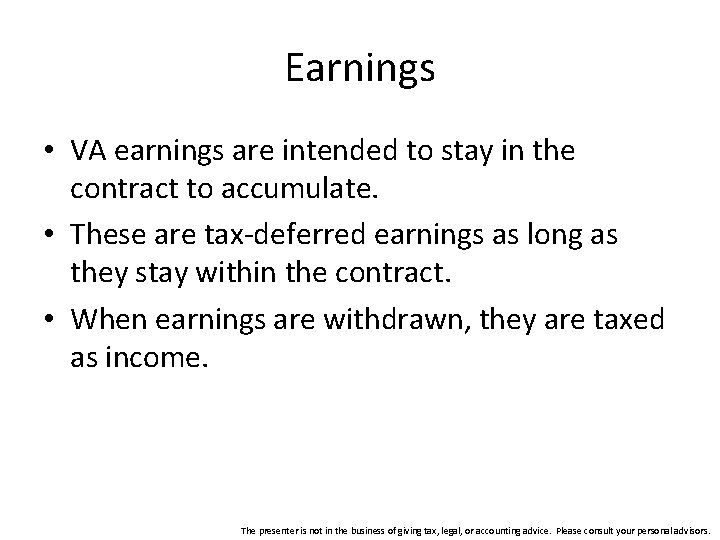 Earnings

• VA earnings are intended to stay in the contract to accumulate.

• These are tax-deferred earnings as long as they stay within the contract.

• When earnings are withdrawn, they are taxed as income.

The presenter is not in the business of giving tax, legal, or accounting advice. Please consult your personal advisors.